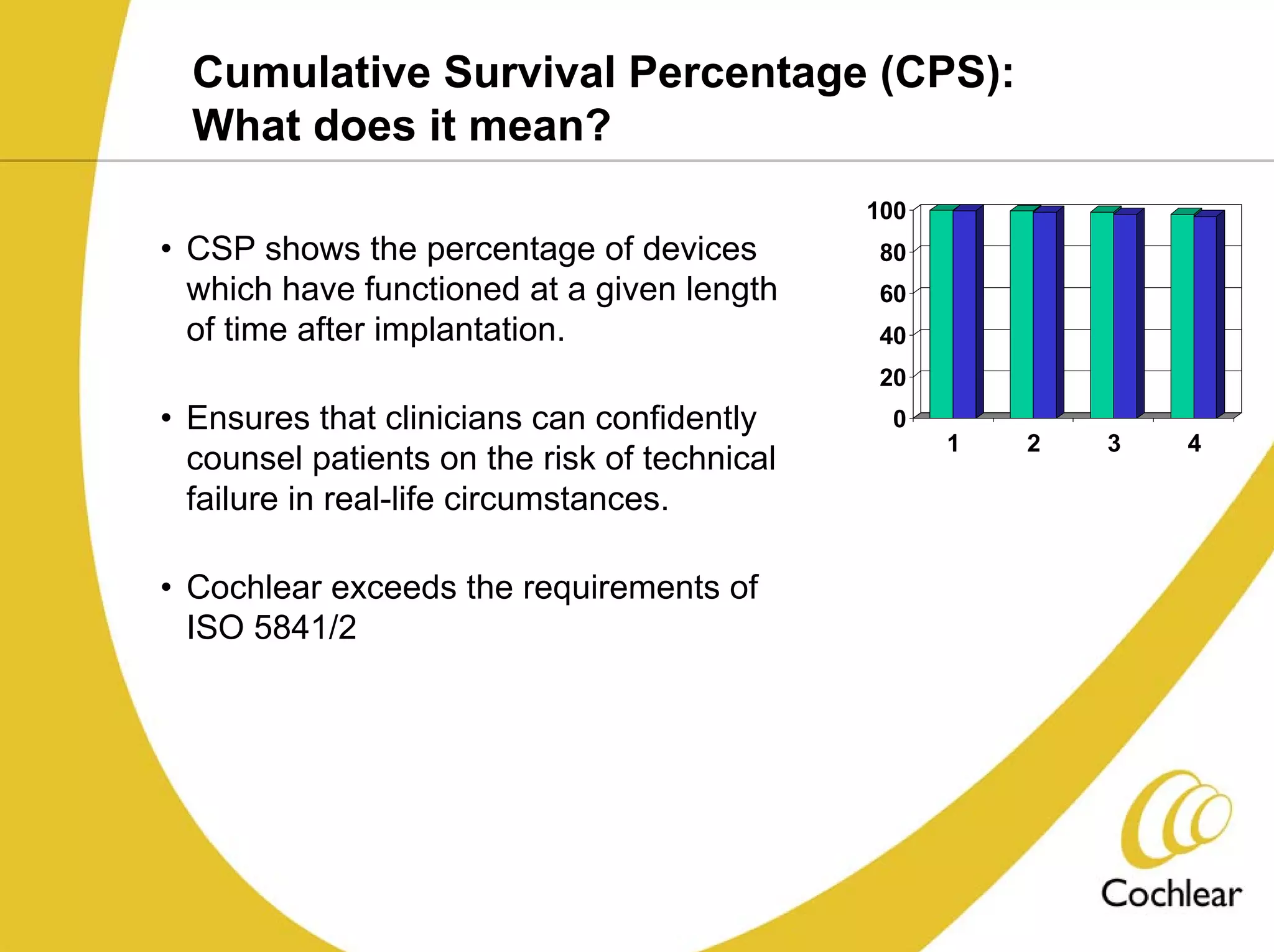 Cumulative Survival Percentage (CPS): What does it mean?

• CSP shows the percentage of devices which have functioned at a given length of time after implantation.

• Ensures that clinicians can confidently counsel patients on the risk of technical failure in real-life circumstances.

• Cochlear exceeds the requirements of ISO 5841/2

100
80
60
40
20
0
1
2
3
4

Cochlear